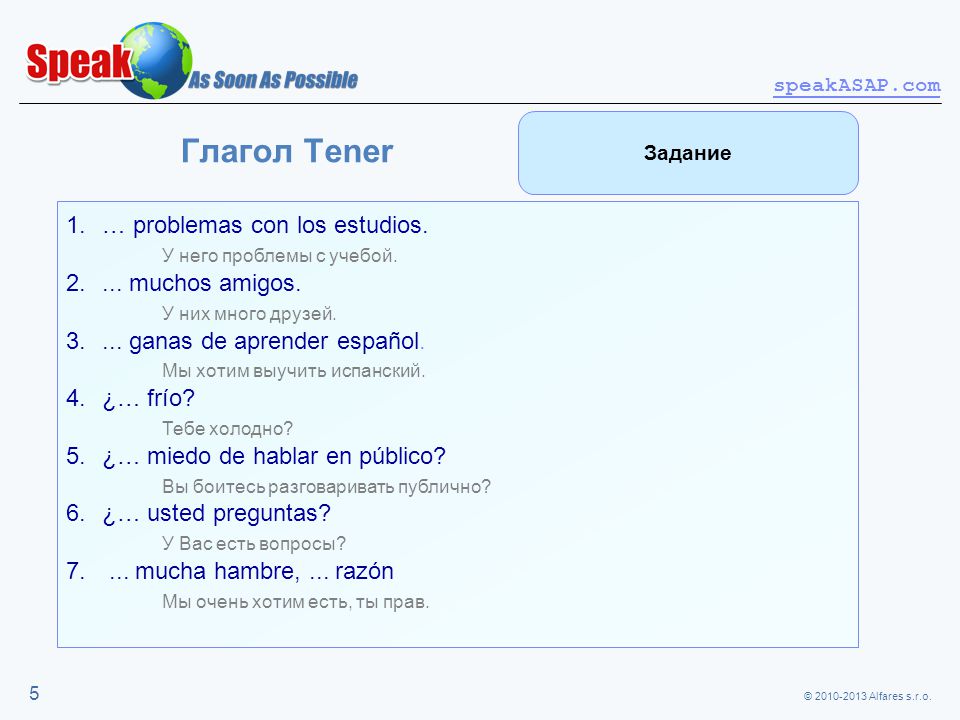 Speak As Soon As Possible

speakASAP.com

Глагол Tener

Задание

1. … problemas con los estudios.
У него проблемы с учебой.
2. ... muchos amigos.
У них много друзей.
3. ... ganas de aprender español.
Мы хотим выучить испанский.
4. ¿… frío?
Тебе холодно?
5. ¿… miedo de hablar en público?
Вы боитесь разговаривать публично?
6. ¿… usted preguntas?
У Вас есть вопросы?
7. ... mucha hambre, ... razón
Мы очень хотим есть, ты прав.

5

© 2010-2013 Alfares s.r.o.